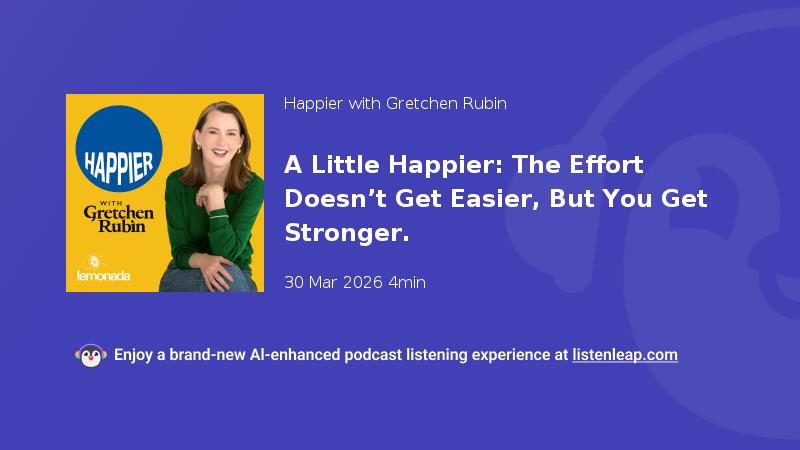 HAPPIER WITH Gretchen Rubin

lemonada

Happier with Gretchen Rubin

A Little Happier: The Effort Doesn't Get Easier, But You Get Stronger.

30 Mar 2026 4min

Enjoy a brand-new AI-enhanced podcast listening experience at listenleap.com